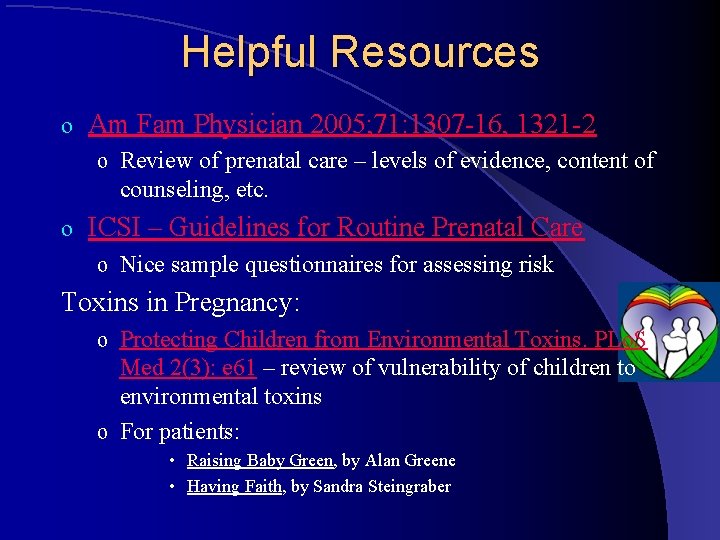 Helpful Resources

o Am Fam Physician 2005;71:1307-16, 1321-2
  o Review of prenatal care – levels of evidence, content of counseling, etc.
o ICSI – Guidelines for Routine Prenatal Care
  o Nice sample questionnaires for assessing risk

Toxins in Pregnancy:
  o Protecting Children from Environmental Toxins. PLoS Med 2(3): e61 – review of vulnerability of children to environmental toxins
  o For patients:
    • Raising Baby Green, by Alan Greene
    • Having Faith, by Sandra Steingraber